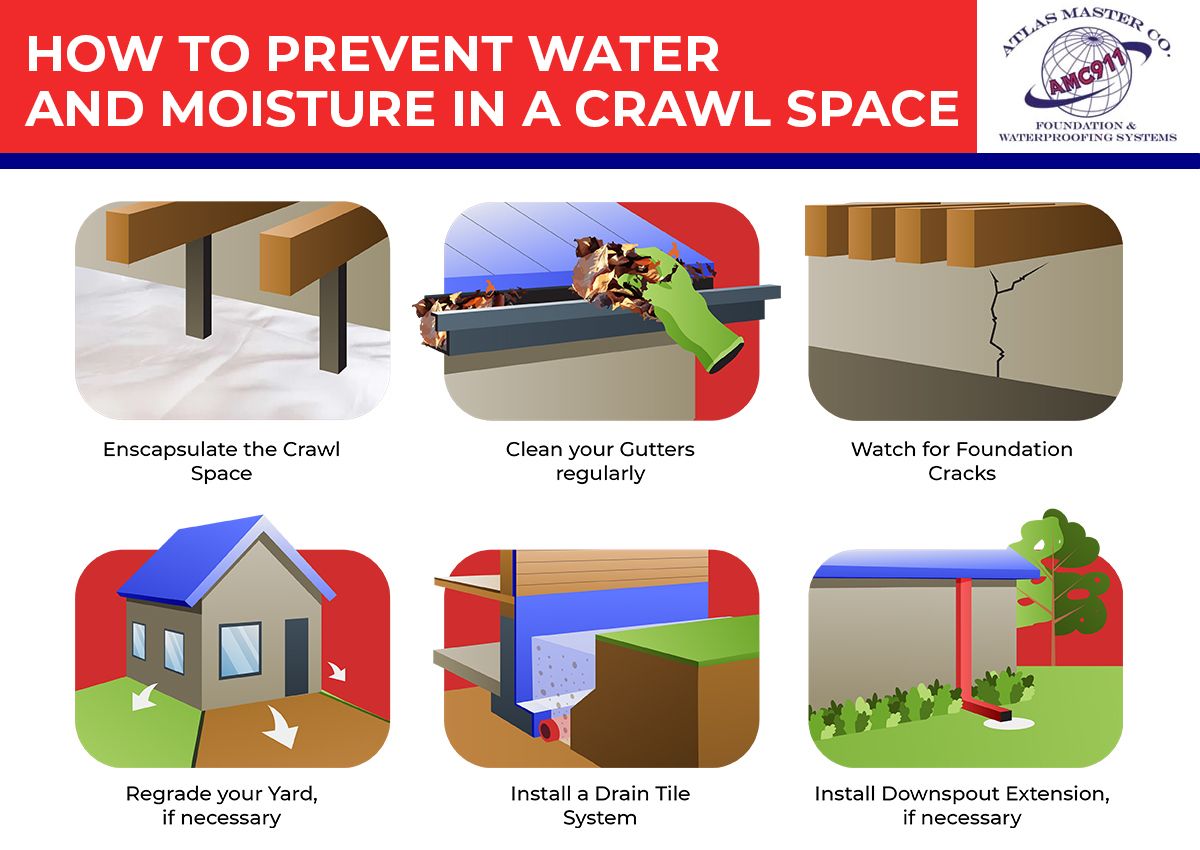 HOW TO PREVENT WATER AND MOISTURE IN A CRAWL SPACE

ATLAS MASTER CO.
AMC911
FOUNDATION & WATERPROOFING SYSTEMS

Enscapsulate the Crawl Space

Clean your Gutters regularly

Watch for Foundation Cracks

Regrade your Yard, if necessary

Install a Drain Tile System

Install Downspout Extension, if necessary